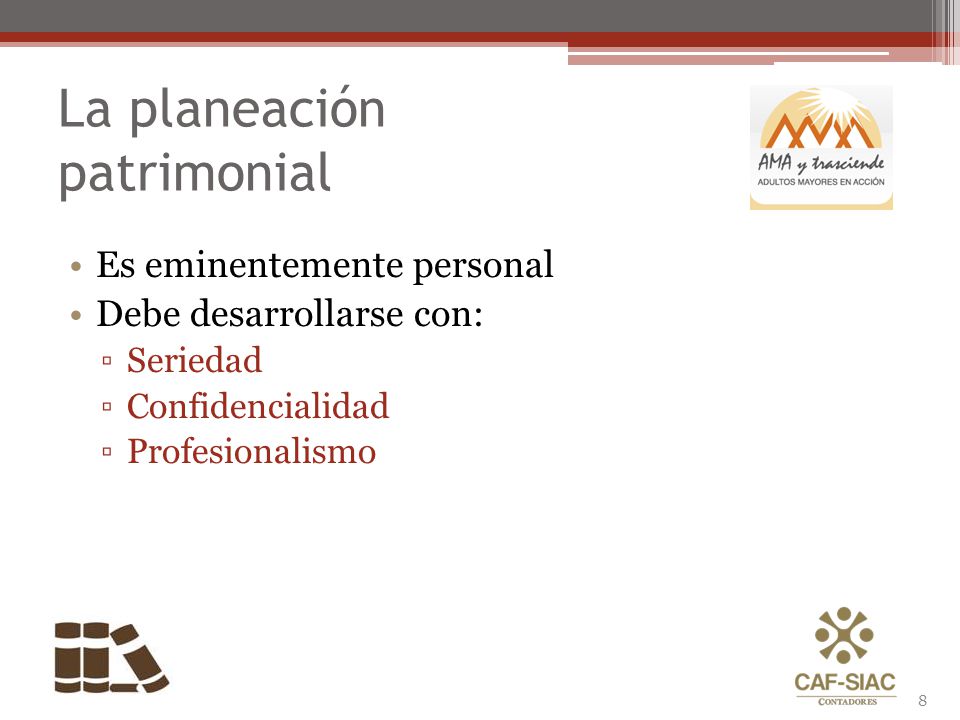 La planeación patrimonial

AMA y trasciende
ADULTOS MAYORES EN ACCIÓN

• Es eminentemente personal
• Debe desarrollarse con:
▫ Seriedad
▫ Confidencialidad
▫ Profesionalismo

CAF-SIAC
CONTADORES

8